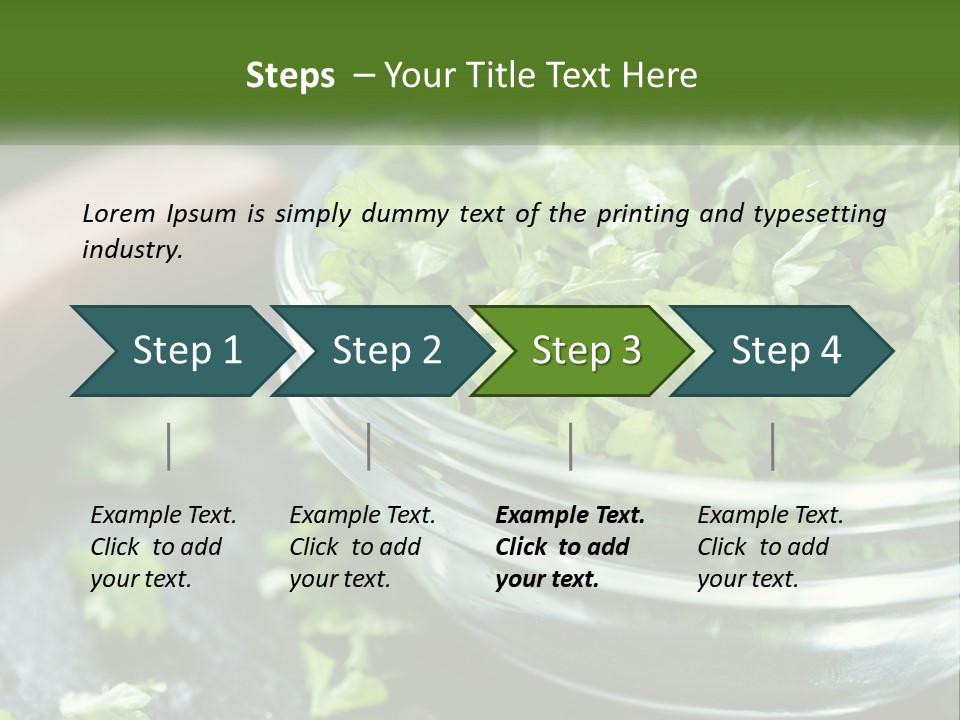 Steps – Your Title Text Here

Lorem Ipsum is simply dummy text of the printing and typesetting industry.

Step 1

Step 2

Step 3

Step 4

Example Text. Click to add your text.

Example Text. Click to add your text.

Example Text. Click to add your text.

Example Text. Click to add your text.